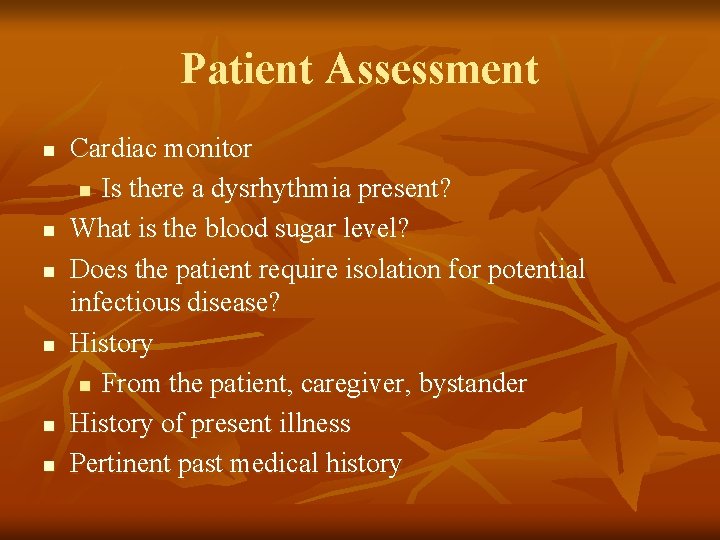 Patient Assessment

- Cardiac monitor
  - Is there a dysrhythmia present?
- What is the blood sugar level?
- Does the patient require isolation for potential infectious disease?
- History
  - From the patient, caregiver, bystander
- History of present illness
- Pertinent past medical history